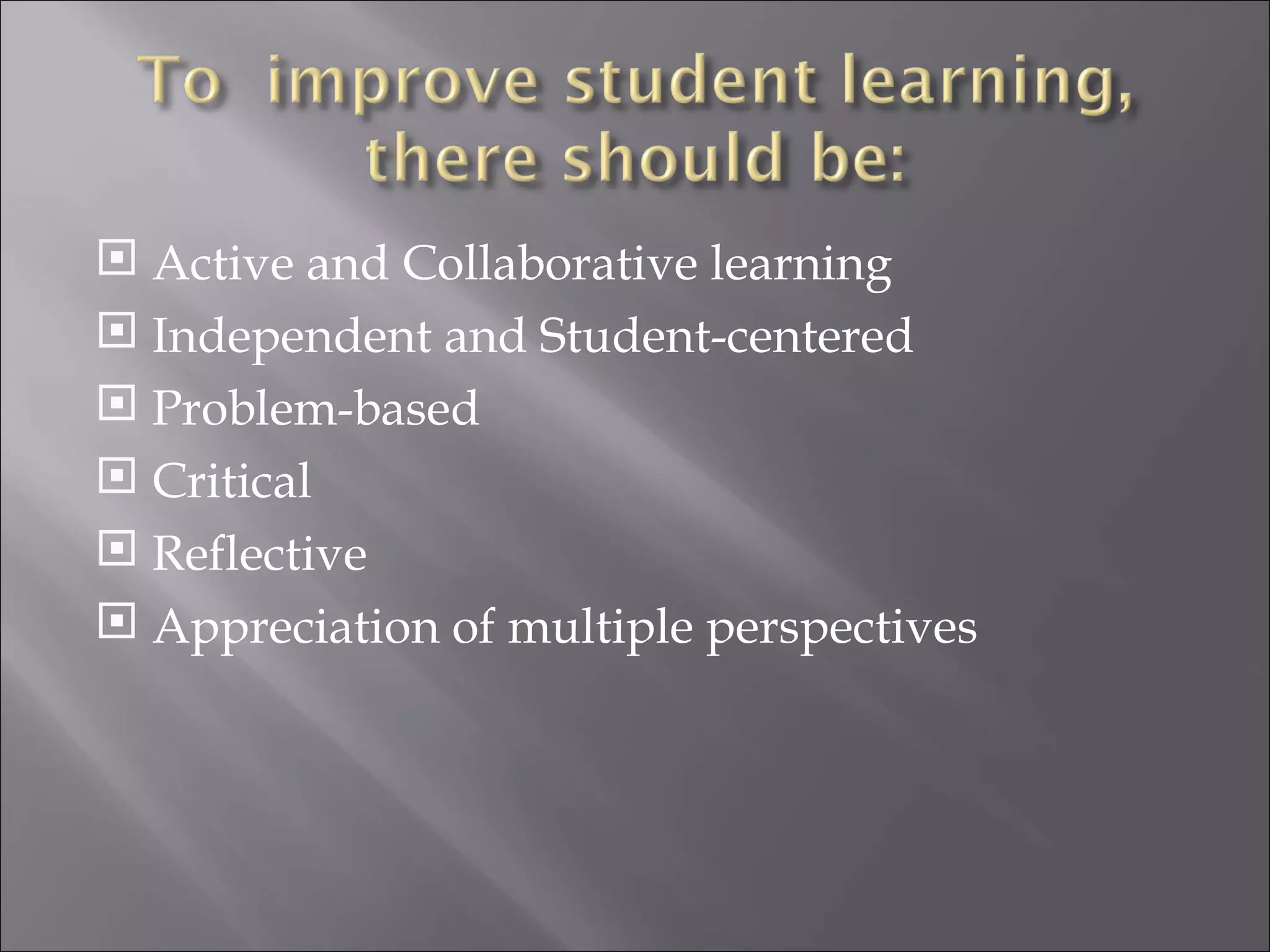 To improve student learning, there should be:

Active and Collaborative learning
Independent and Student-centered
Problem-based
Critical
Reflective
Appreciation of multiple perspectives